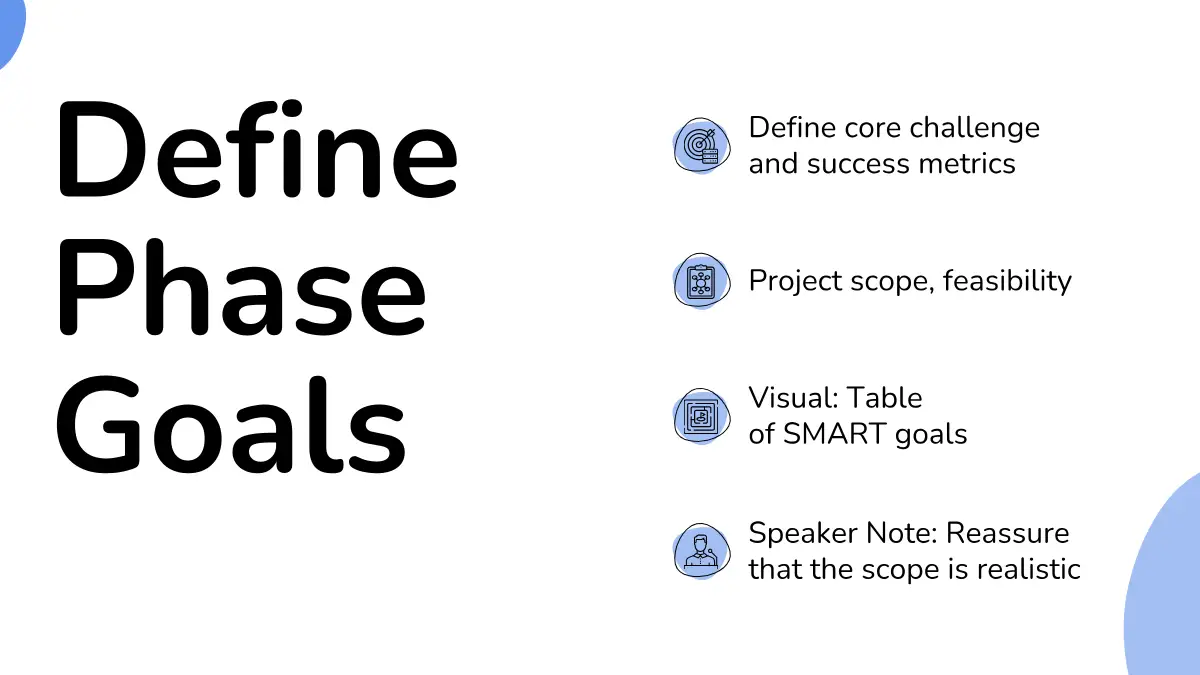 Define Phase Goals

Define core challenge and success metrics

Project scope, feasibility

Visual: Table of SMART goals

Speaker Note: Reassure that the scope is realistic